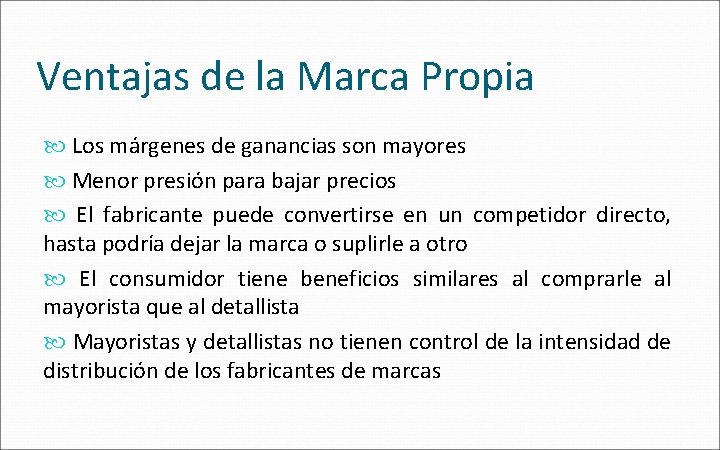 Ventajas de la Marca Propia

Los márgenes de ganancias son mayores

Menor presión para bajar precios

El fabricante puede convertirse en un competidor directo, hasta podría dejar la marca o suplirle a otro

El consumidor tiene beneficios similares al comprarle al mayorista que al detallista

Mayoristas y detallistas no tienen control de la intensidad de distribución de los fabricantes de marcas